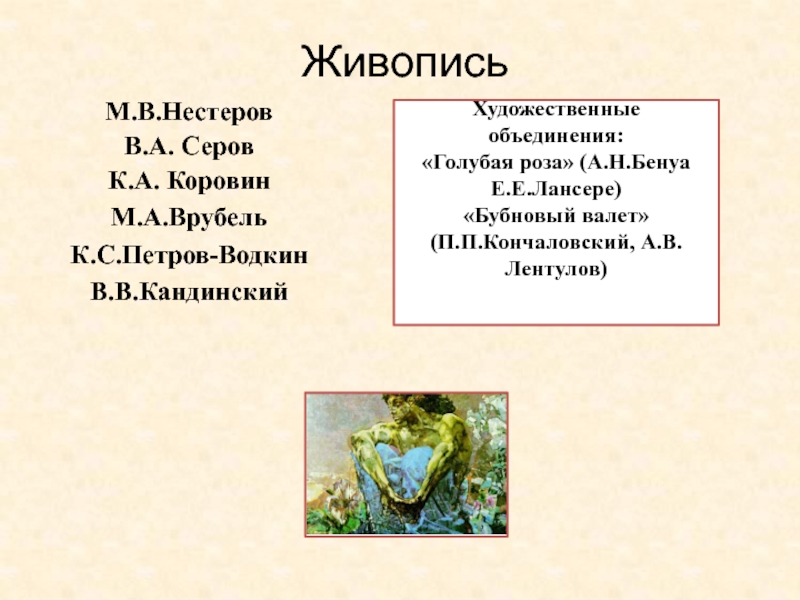 Живопись

М.В.Нестеров
В.А. Серов
К.А. Коровин
М.А.Врубель
К.С.Петров-Водкин
В.В.Кандинский

Художественные объединения:
«Голубая роза» (А.Н.Бенуа Е.Е.Лансере)
«Бубновый валет» (П.П.Кончаловский, А.В. Лентулов)